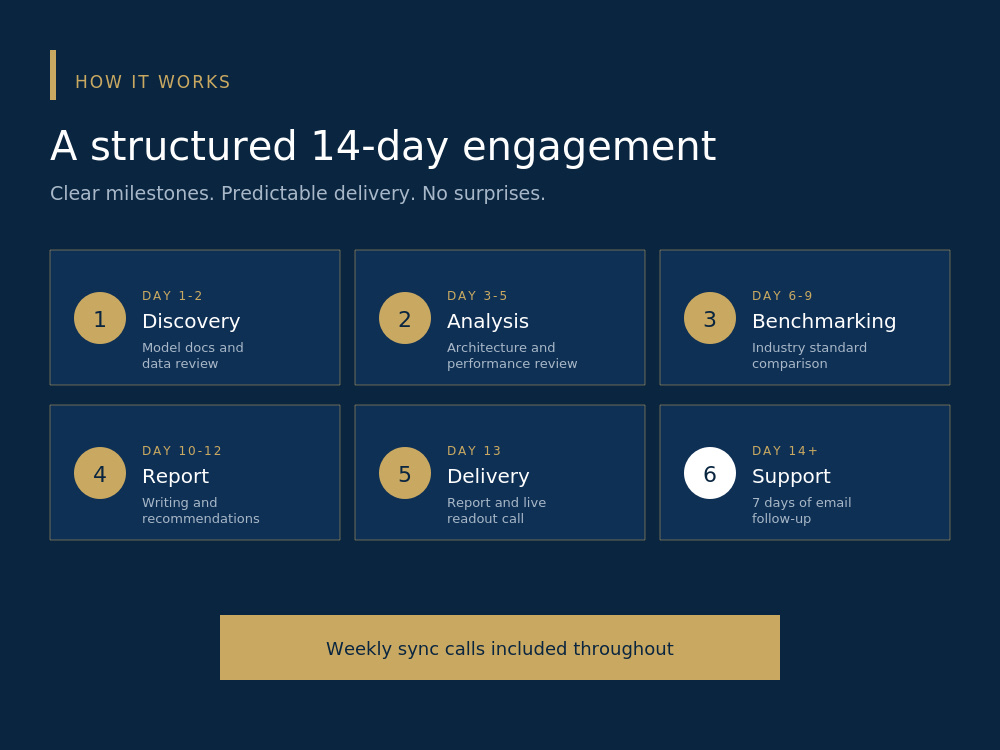 HOW IT WORKS

A structured 14-day engagement

Clear milestones. Predictable delivery. No surprises.

1
DAY 1-2
Discovery
Model docs and data review

2
DAY 3-5
Analysis
Architecture and performance review

3
DAY 6-9
Benchmarking
Industry standard comparison

4
DAY 10-12
Report
Writing and recommendations

5
DAY 13
Delivery
Report and live readout call

6
DAY 14+
Support
7 days of email follow-up

Weekly sync calls included throughout